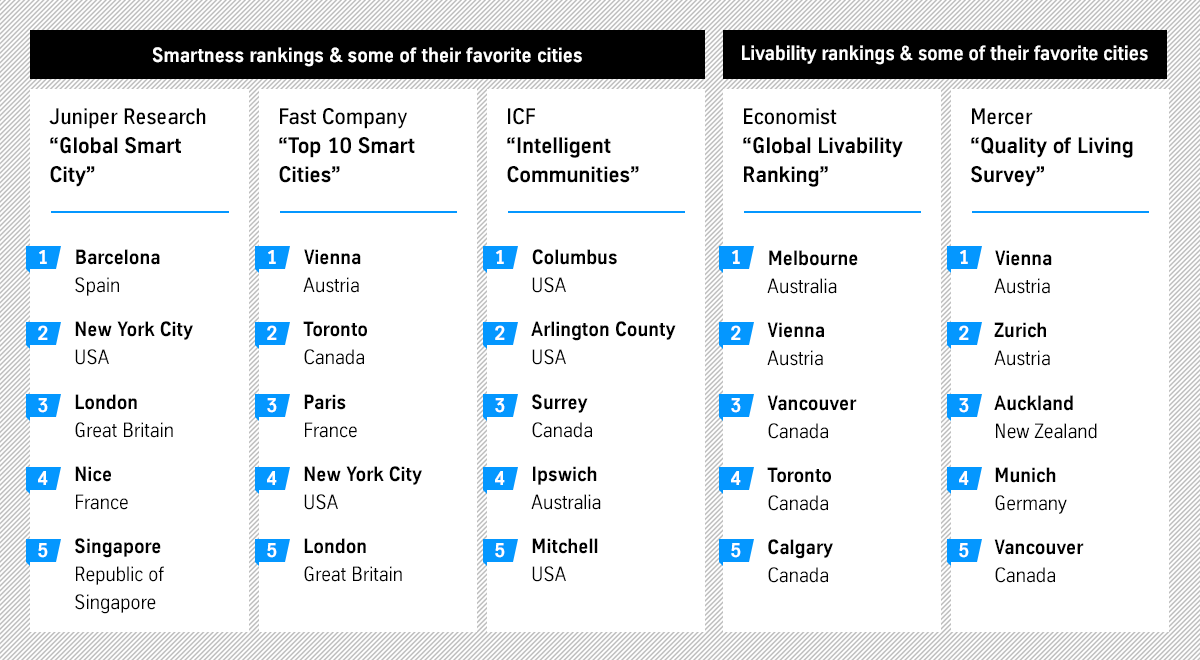 Smartness rankings & some of their favorite cities

Juniper Research
"Global Smart City"

1 Barcelona
Spain

2 New York City
USA

3 London
Great Britain

4 Nice
France

5 Singapore
Republic of Singapore

Fast Company
"Top 10 Smart Cities"

1 Vienna
Austria

2 Toronto
Canada

3 Paris
France

4 New York City
USA

5 London
Great Britain

ICF
"Intelligent Communities"

1 Columbus
USA

2 Arlington County
USA

3 Surrey
Canada

4 Ipswich
Australia

5 Mitchell
USA

Livability rankings & some of their favorite cities

Economist
"Global Livability Ranking"

1 Melbourne
Australia

2 Vienna
Austria

3 Vancouver
Canada

4 Toronto
Canada

5 Calgary
Canada

Mercer
"Quality of Living Survey"

1 Vienna
Austria

2 Zurich
Austria

3 Auckland
New Zealand

4 Munich
Germany

5 Vancouver
Canada